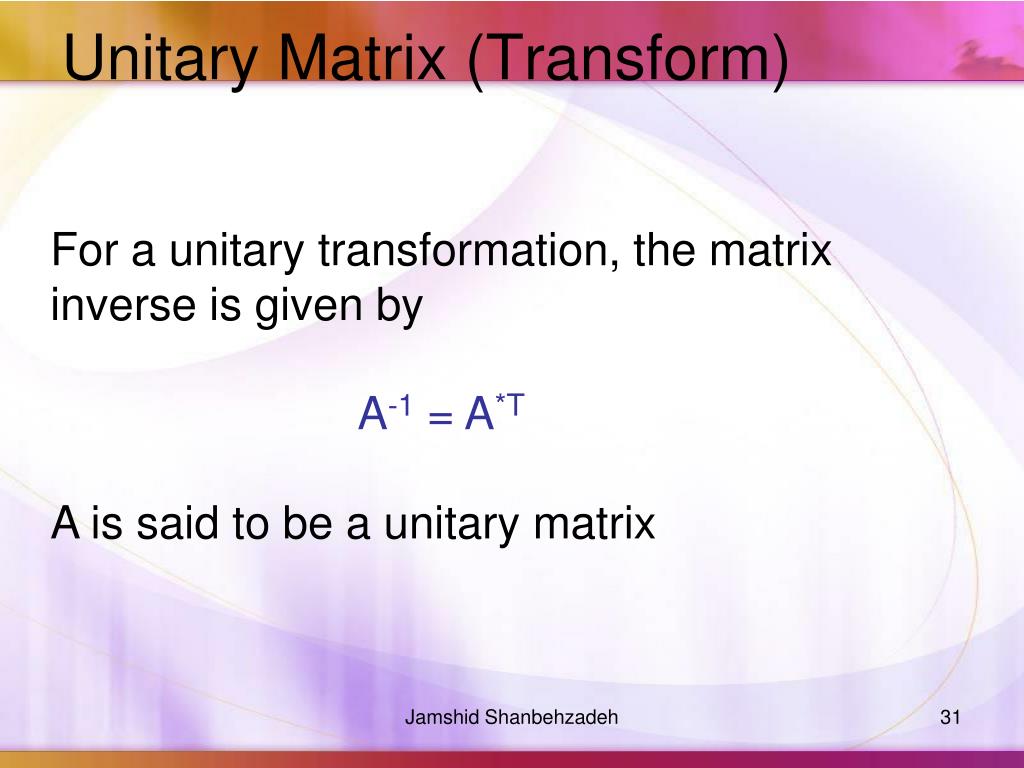 Unitary Matrix (Transform)

For a unitary transformation, the matrix inverse is given by

$A^{-1} = A^{*T}$

A is said to be a unitary matrix

Jamshid Shanbehzadeh

31